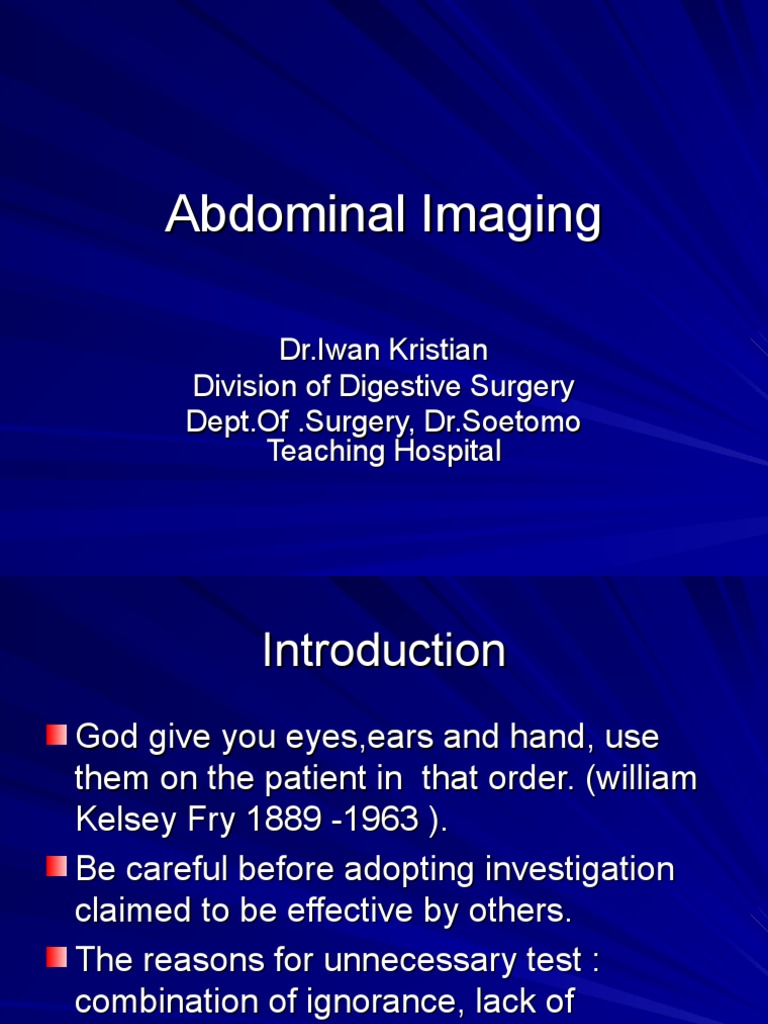 Abdominal Imaging

Dr.Iwan Kristian
Division of Digestive Surgery
Dept.Of .Surgery, Dr.Soetomo Teaching Hospital

Introduction

God give you eyes,ears and hand, use them on the patient in that order. (william Kelsey Fry 1889 -1963 ).

Be careful before adopting investigation claimed to be effective by others.

The reasons for unnecessary test : combination of ignorance, lack of